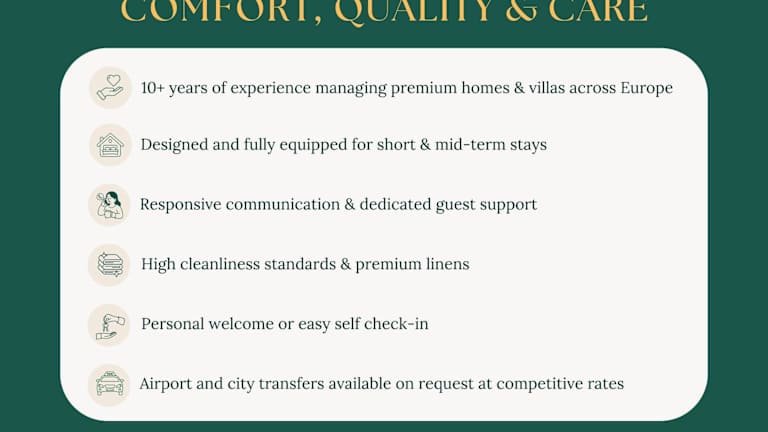 COMFORT, QUALITY & CARE

10+ years of experience managing premium homes & villas across Europe

Designed and fully equipped for short & mid-term stays

Responsive communication & dedicated guest support

High cleanliness standards & premium linens

Personal welcome or easy self check-in

Airport and city transfers available on request at competitive rates